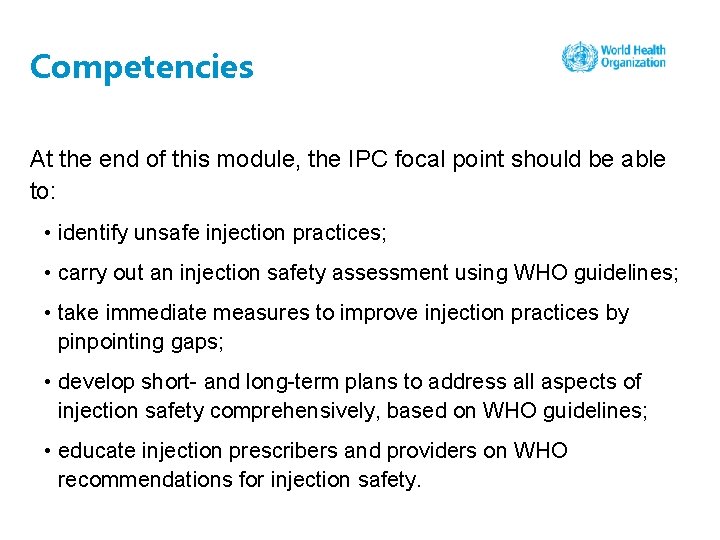 Competencies

World Health Organization

At the end of this module, the IPC focal point should be able to:

• identify unsafe injection practices;

• carry out an injection safety assessment using WHO guidelines;

• take immediate measures to improve injection practices by pinpointing gaps;

• develop short- and long-term plans to address all aspects of injection safety comprehensively, based on WHO guidelines;

• educate injection prescribers and providers on WHO recommendations for injection safety.